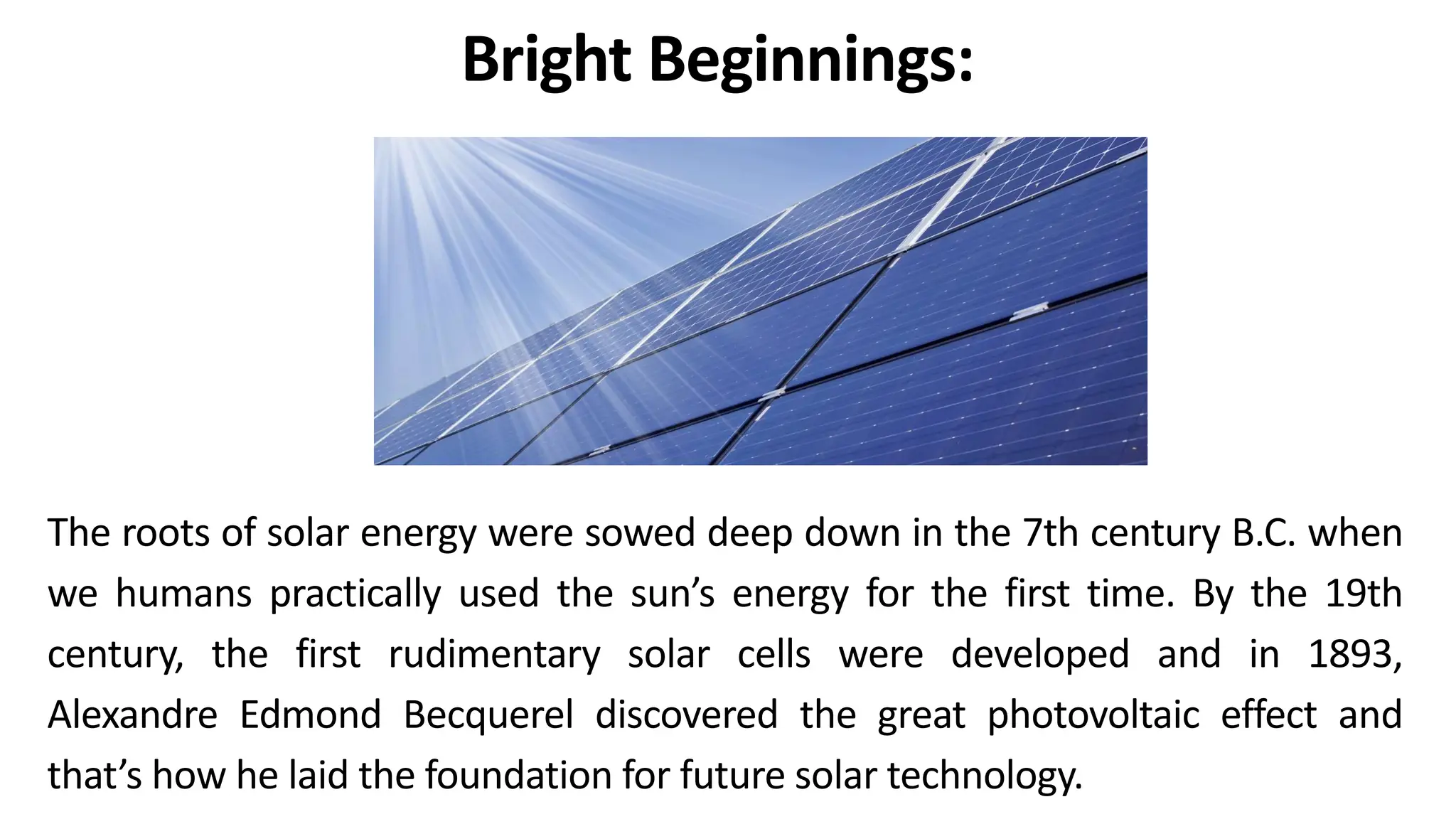 Bright Beginnings:

The roots of solar energy were sowed deep down in the 7th century B.C. when we humans practically used the sun’s energy for the first time. By the 19th century, the first rudimentary solar cells were developed and in 1893, Alexandre Edmond Becquerel discovered the great photovoltaic effect and that’s how he laid the foundation for future solar technology.